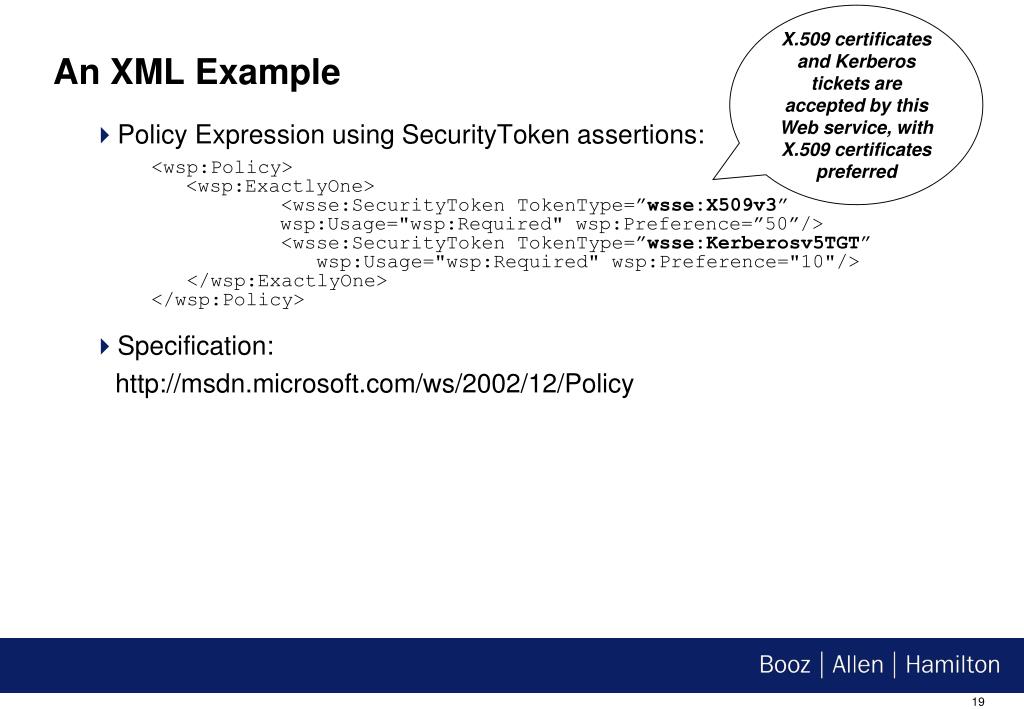 An XML Example

X.509 certificates and Kerberos tickets are accepted by this Web service, with X.509 certificates preferred

Policy Expression using SecurityToken assertions:

<wsp:Policy>
<wsp:ExactlyOne>
<wsse:SecurityToken TokenType=”wsse:X509v3”
wsp:Usage="wsp:Required" wsp:Preference=”50”/>
<wsse:SecurityToken TokenType=”wsse:Kerberosv5TGT”
wsp:Usage="wsp:Required" wsp:Preference="10"/>
</wsp:ExactlyOne>
</wsp:Policy>

Specification:

http://msdn.microsoft.com/ws/2002/12/Policy

Booz | Allen | Hamilton

19